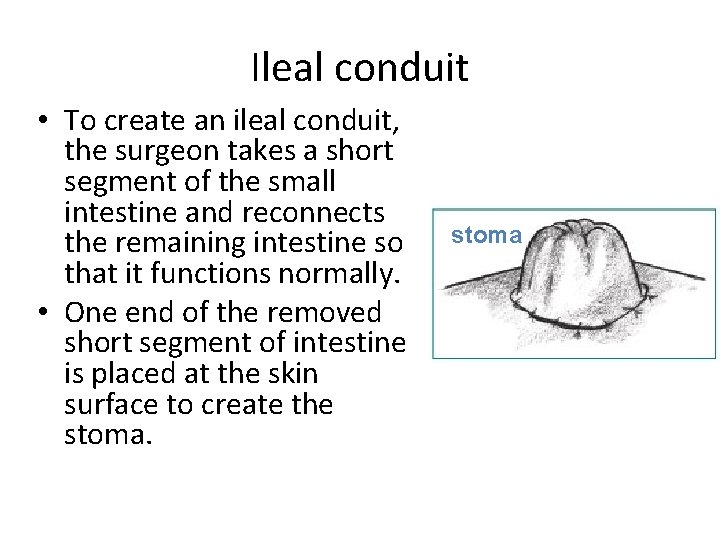 Ileal conduit

• To create an ileal conduit, the surgeon takes a short segment of the small intestine and reconnects the remaining intestine so that it functions normally.
• One end of the removed short segment of intestine is placed at the skin surface to create the stoma.

stoma